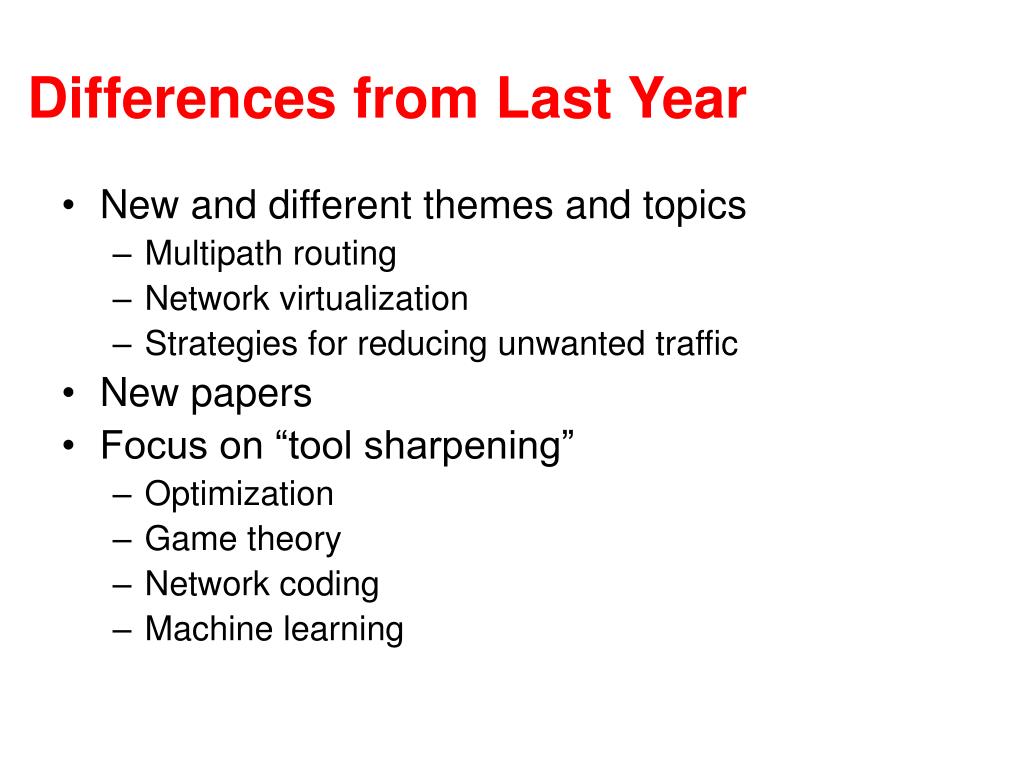 Differences from Last Year

• New and different themes and topics
  – Multipath routing
  – Network virtualization
  – Strategies for reducing unwanted traffic
• New papers
• Focus on “tool sharpening”
  – Optimization
  – Game theory
  – Network coding
  – Machine learning